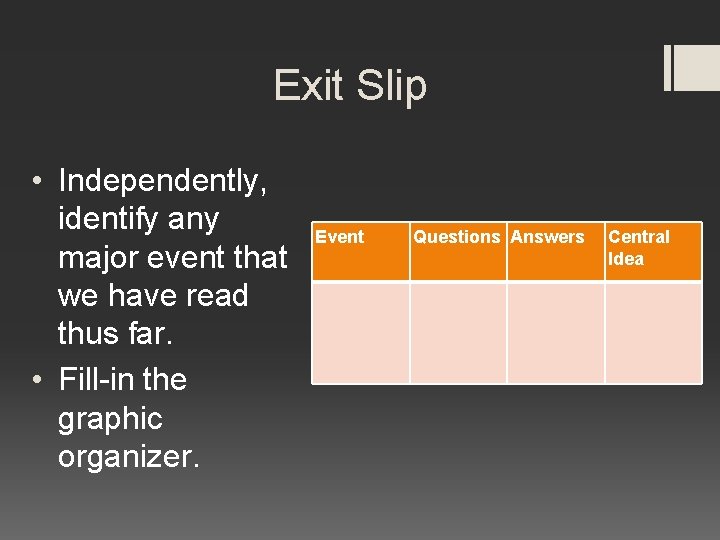 Exit Slip

• Independently, identify any major event that we have read thus far.
• Fill-in the graphic organizer.

| Event | Questions | Answers | Central Idea |
|---|---|---|---|
| | | | |